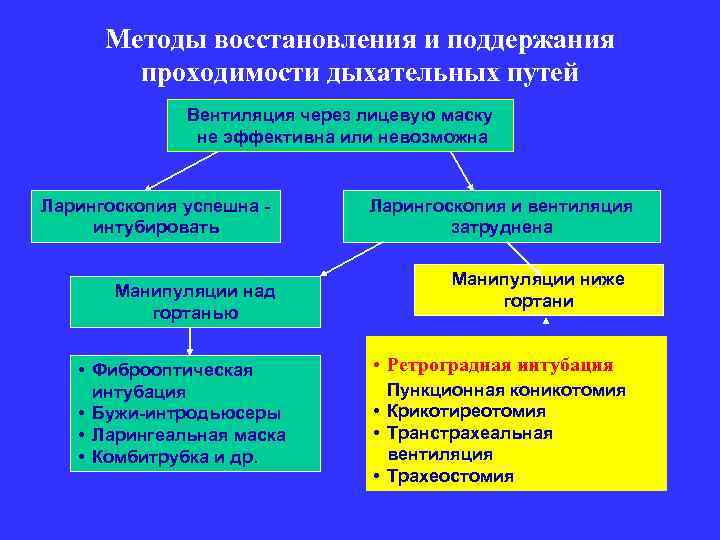 Методы восстановления и поддержания проходимости дыхательных путей

Вентиляция через лицевую маску не эффективна или невозможна

Ларингоскопия успешна - интубировать

Ларингоскопия и вентиляция затруднена

Манипуляции над гортанью

Манипуляции ниже гортани

• Фиброоптическая интубация
• Бужи-интродьюсеры
• Ларингеальная маска
• Комбитрубка и др.

• Ретроградная интубация
Пункционная коникотомия
• Крикотиреотомия
• Транстрахеальная вентиляция
• Трахеостомия